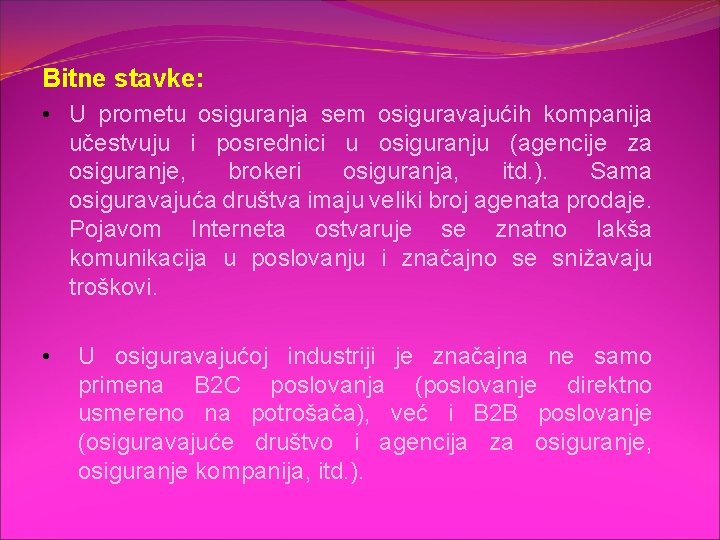 Bitne stavke:

• U prometu osiguranja sem osiguravajućih kompanija učestvuju i posrednici u osiguranju (agencije za osiguranje, brokeri osiguranja, itd.). Sama osiguravajuća društva imaju veliki broj agenata prodaje. Pojavom Interneta ostvaruje se znatno lakša komunikacija u poslovanju i značajno se snižavaju troškovi.

• U osiguravajućoj industriji je značajna ne samo primena B2C poslovanja (poslovanje direktno usmereno na potrošača), već i B2B poslovanje (osiguravajuće društvo i agencija za osiguranje, osiguranje kompanija, itd.).